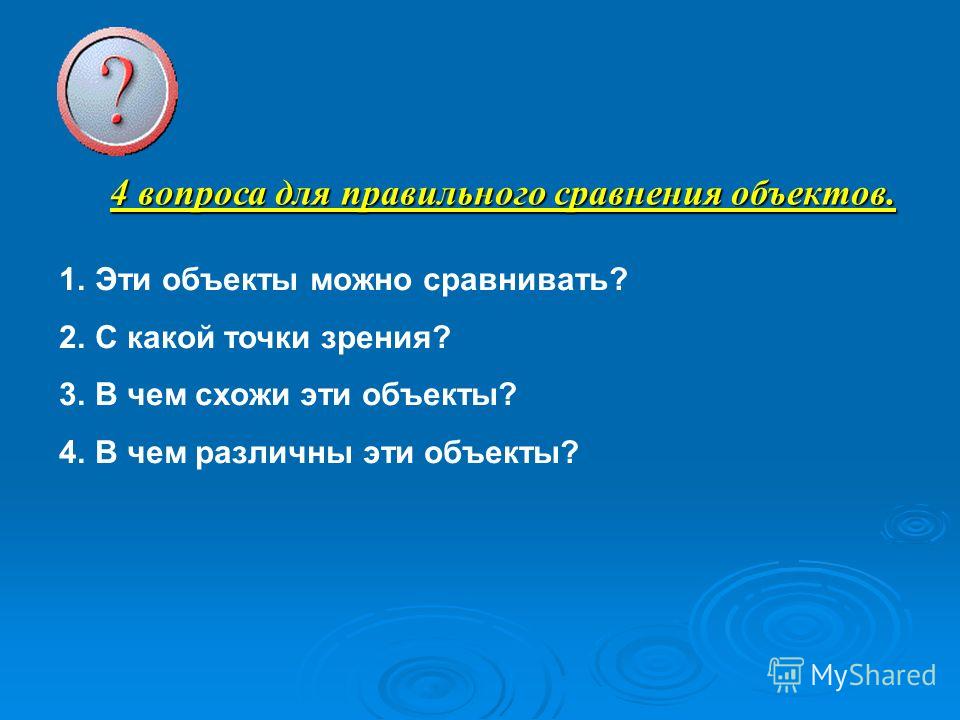 ?

4 вопроса для правильного сравнения объектов.

1. Эти объекты можно сравнивать?

2. С какой точки зрения?

3. В чем схожи эти объекты?

4. В чем различны эти объекты?

MyShared